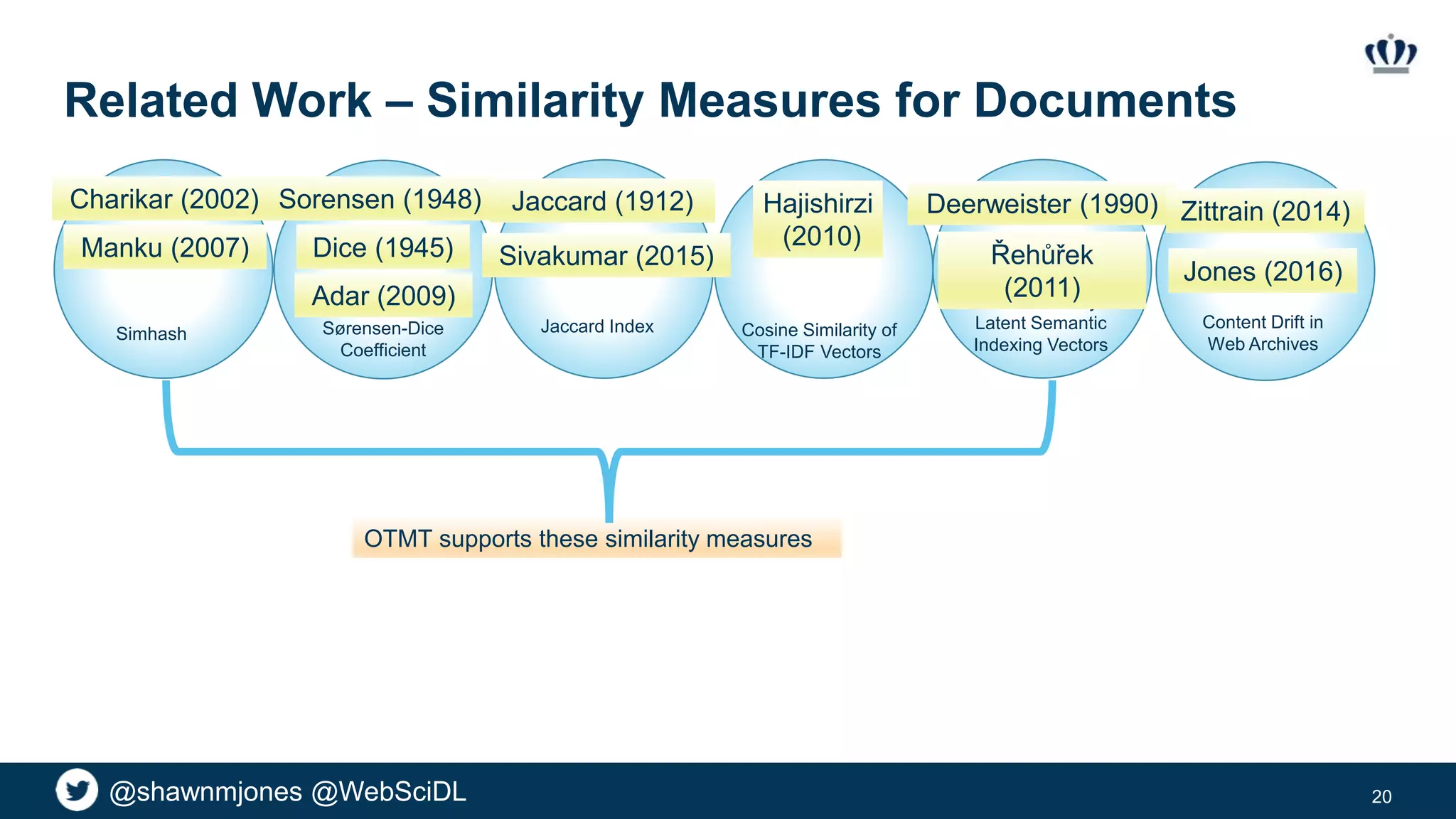 Related Work – Similarity Measures for Documents

Charikar (2002)
Manku (2007)
Simhash

Sorensen (1948)
Dice (1945)
Adar (2009)
Sørensen-Dice Coefficient

Jaccard (1912)
Sivakumar (2015)
Jaccard Index

Hajishirzi (2010)
Cosine Similarity of TF-IDF Vectors

Deerweister (1990)
Řehůřek (2011)
Latent Semantic Indexing Vectors

Zittrain (2014)
Jones (2016)
Content Drift in Web Archives

OTMT supports these similarity measures

@shawnmjones @WebSciDL

20